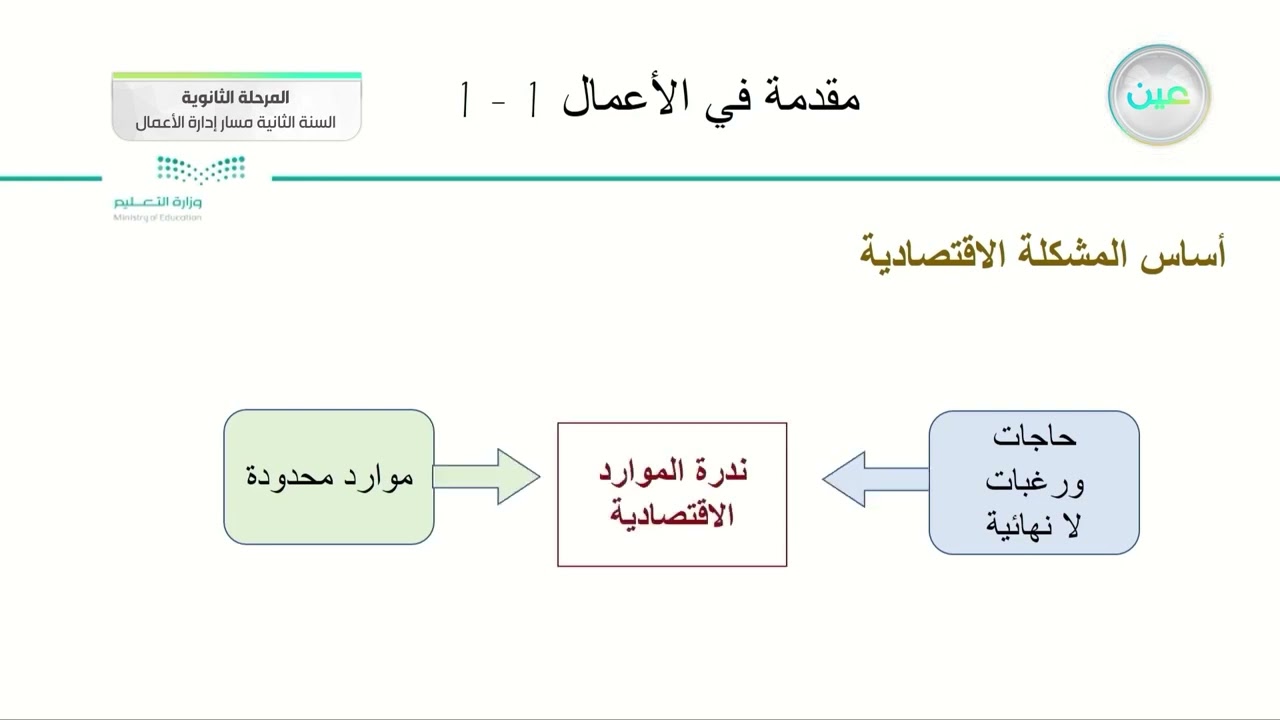 عين

مقدمة في الأعمال 1 - 1

المرحلة الثانوية
السنة الثانية مسار إدارة الأعمال

وزارة التعليم
Ministry of Education

أساس المشكلة الاقتصادية

حاجات ورغبات لا نهائية

ندرة الموارد الاقتصادية

موارد محدودة